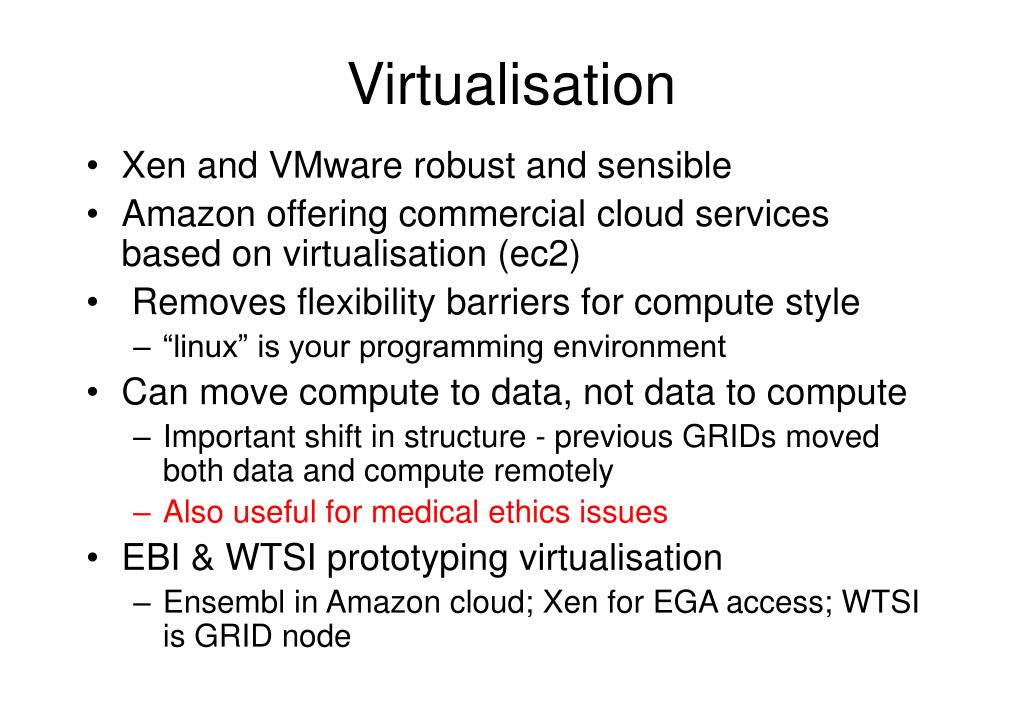 Virtualisation

• Xen and VMware robust and sensible
• Amazon offering commercial cloud services based on virtualisation (ec2)
• Removes flexibility barriers for compute style
  – “linux” is your programming environment
• Can move compute to data, not data to compute
  – Important shift in structure - previous GRIDs moved both data and compute remotely
  – Also useful for medical ethics issues
• EBI & WTSI prototyping virtualisation
  – Ensembl in Amazon cloud; Xen for EGA access; WTSI is GRID node